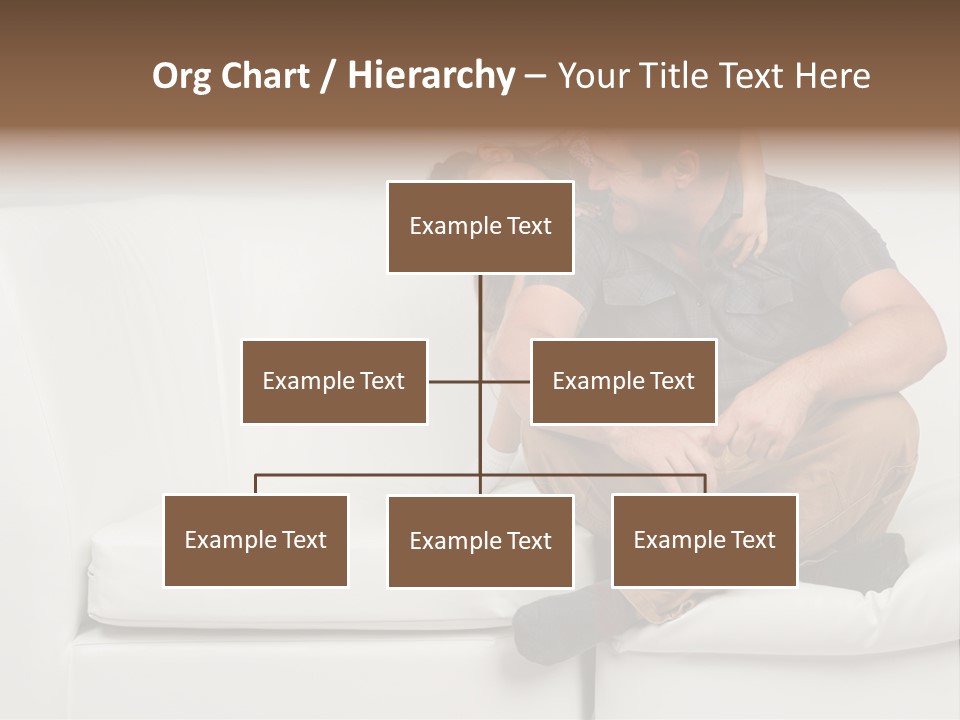 Org Chart / Hierarchy – Your Title Text Here

Example Text

Example Text

Example Text

Example Text

Example Text

Example Text